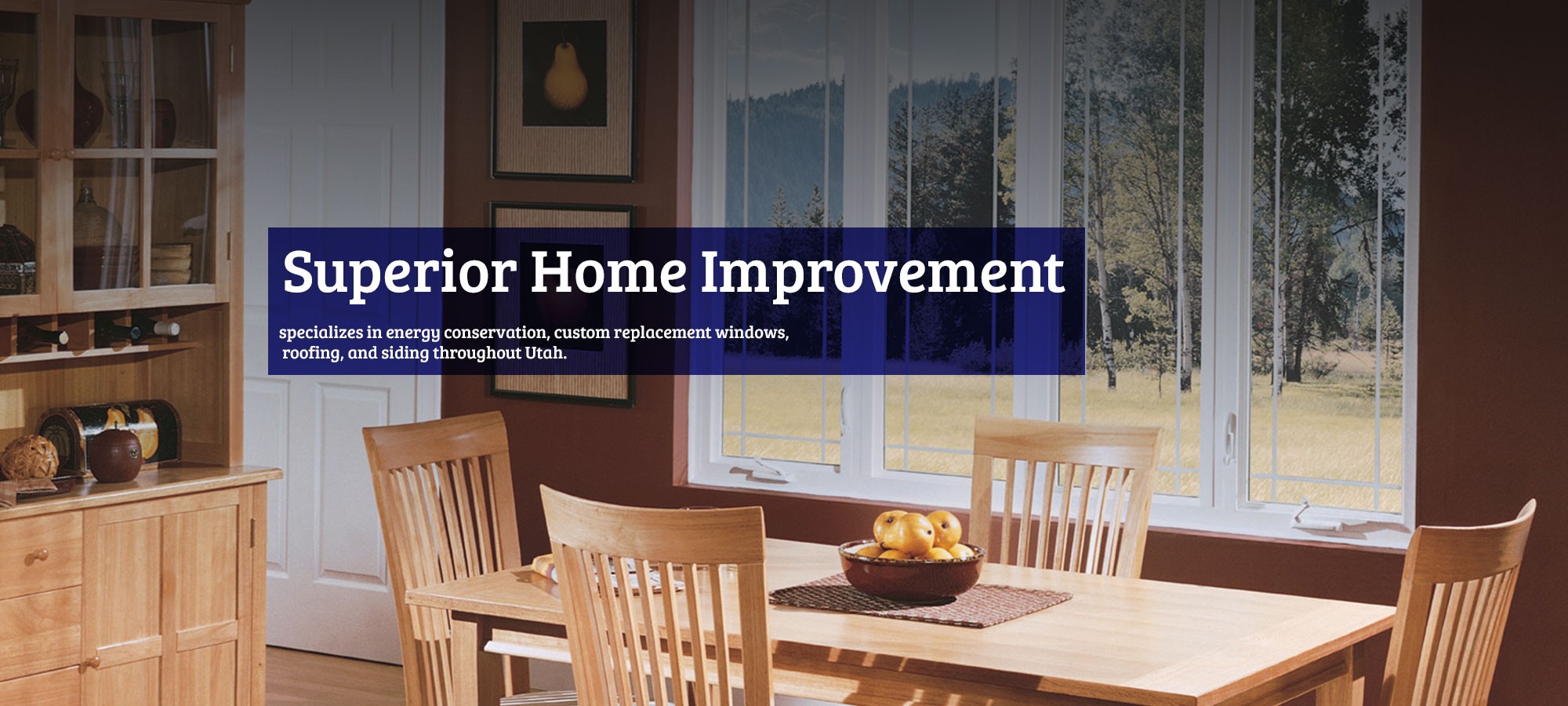 Superior Home Improvement

specializes in energy conservation, custom replacement windows, roofing, and siding throughout Utah.